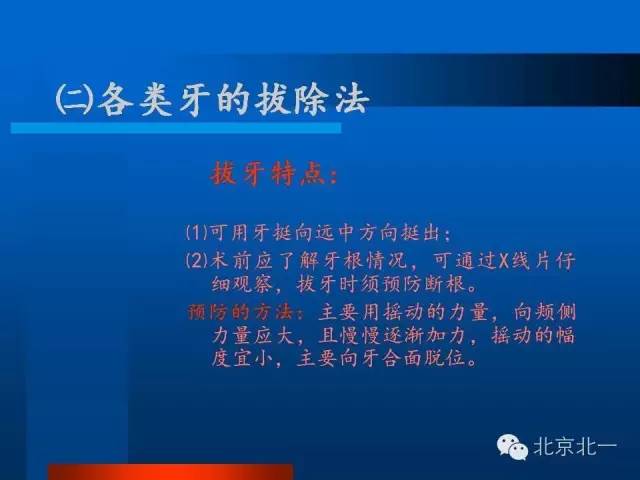 ㈡各类牙的拔除法

拔牙特点：

⑴可用牙挺向远中方向挺出；

⑵术前应了解牙根情况，可通过X线片仔细观察，拔牙时须预防断根。

预防的方法：主要用摇动的力量，向颊侧力量应大，且慢慢逐渐加力，摇动的幅度宜小，主要向牙合面脱位。

北京北一